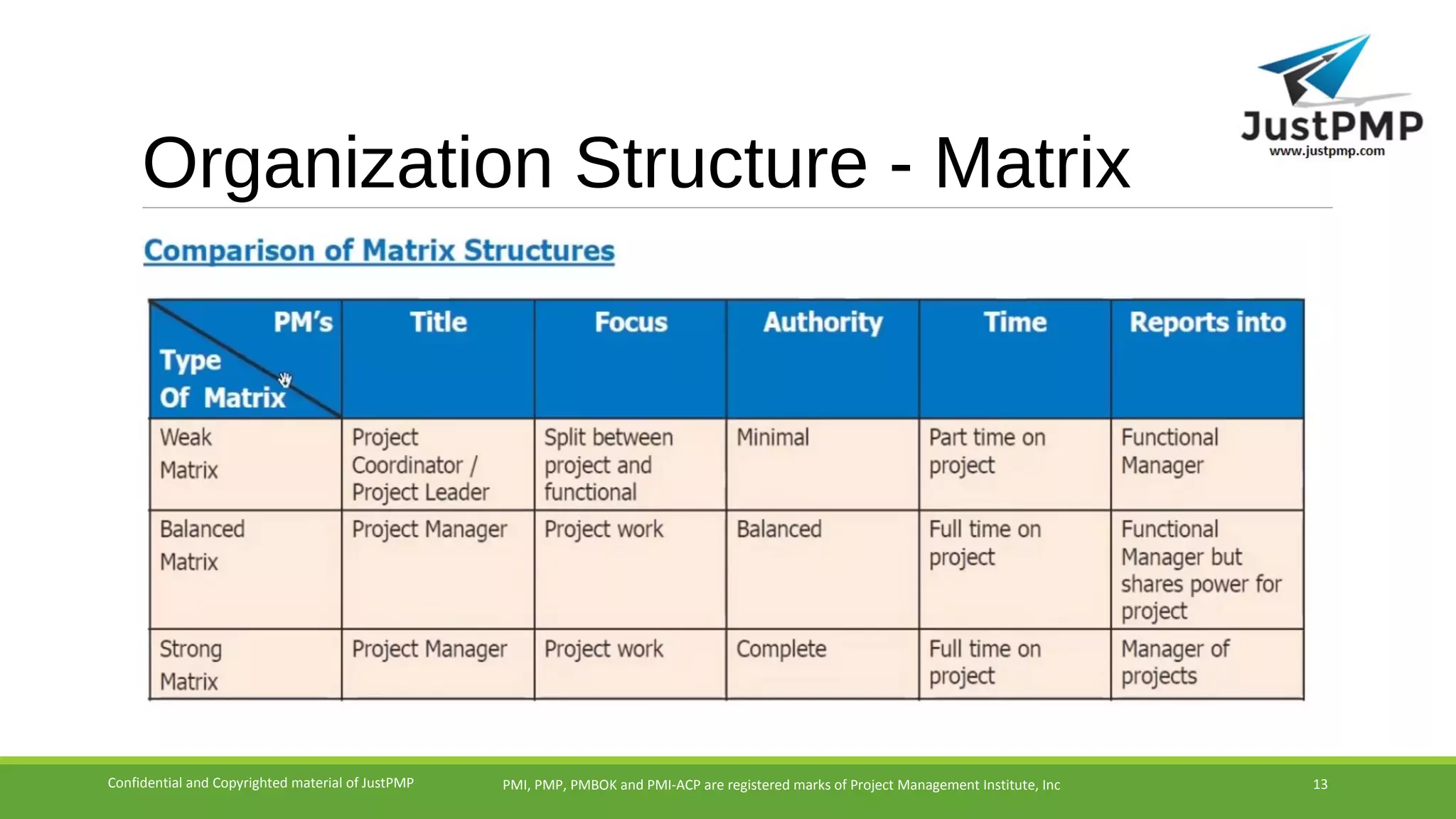 JustPMP
www.justpmp.com

Organization Structure - Matrix

Comparison of Matrix Structures

| PM's / Type Of Matrix | Title | Focus | Authority | Time | Reports into |
|---|---|---|---|---|---|
| Weak Matrix | Project Coordinator / Project Leader | Split between project and functional | Minimal | Part time on project | Functional Manager |
| Balanced Matrix | Project Manager | Project work | Balanced | Full time on project | Functional Manager but shares power for project |
| Strong Matrix | Project Manager | Project work | Complete | Full time on project | Manager of projects |

Confidential and Copyrighted material of JustPMP

PMI, PMP, PMBOK and PMI-ACP are registered marks of Project Management Institute, Inc

13